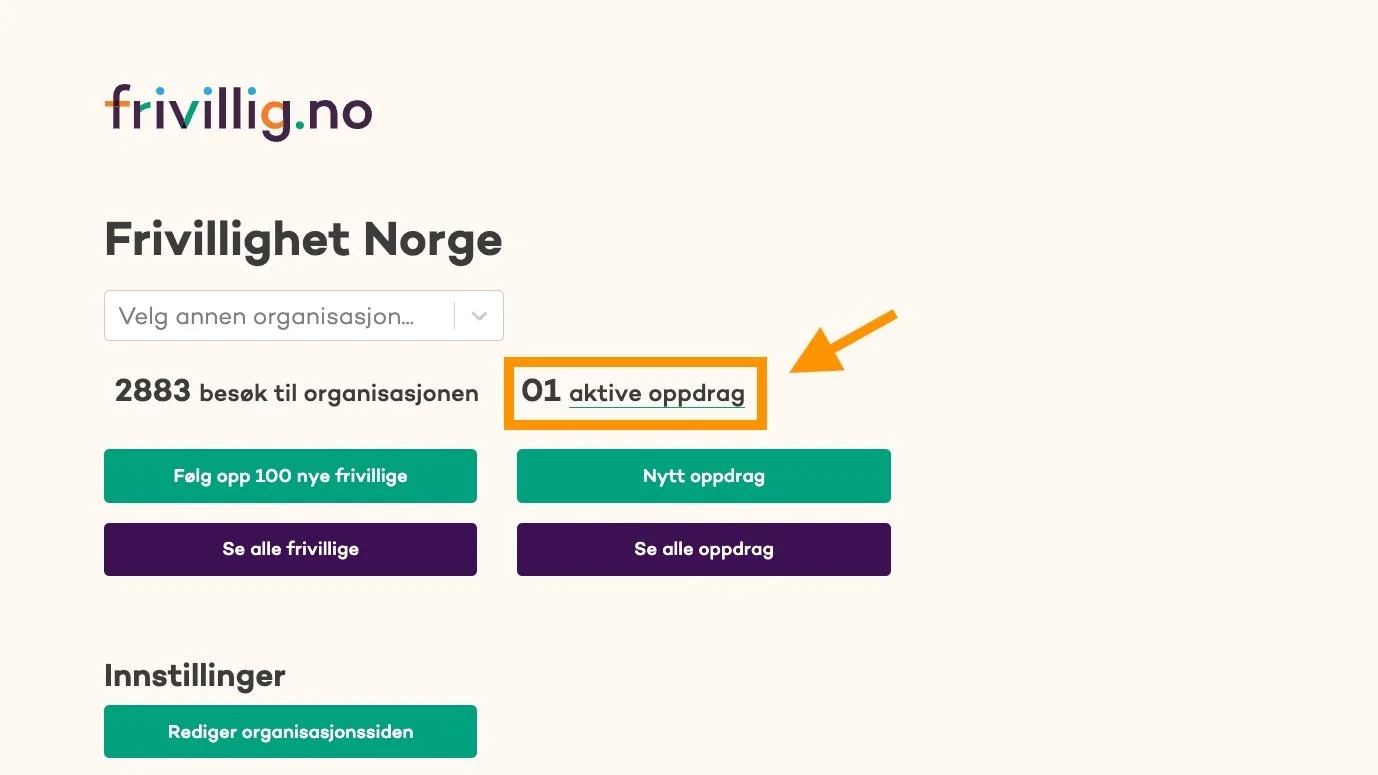 frivillig.no

Frivillighet Norge

Velg annen organisasjon...

2883 besøk til organisasjonen

01 aktive oppdrag

Følg opp 100 nye frivillige

Nytt oppdrag

Se alle frivillige

Se alle oppdrag

Innstillinger

Rediger organisasjonssiden